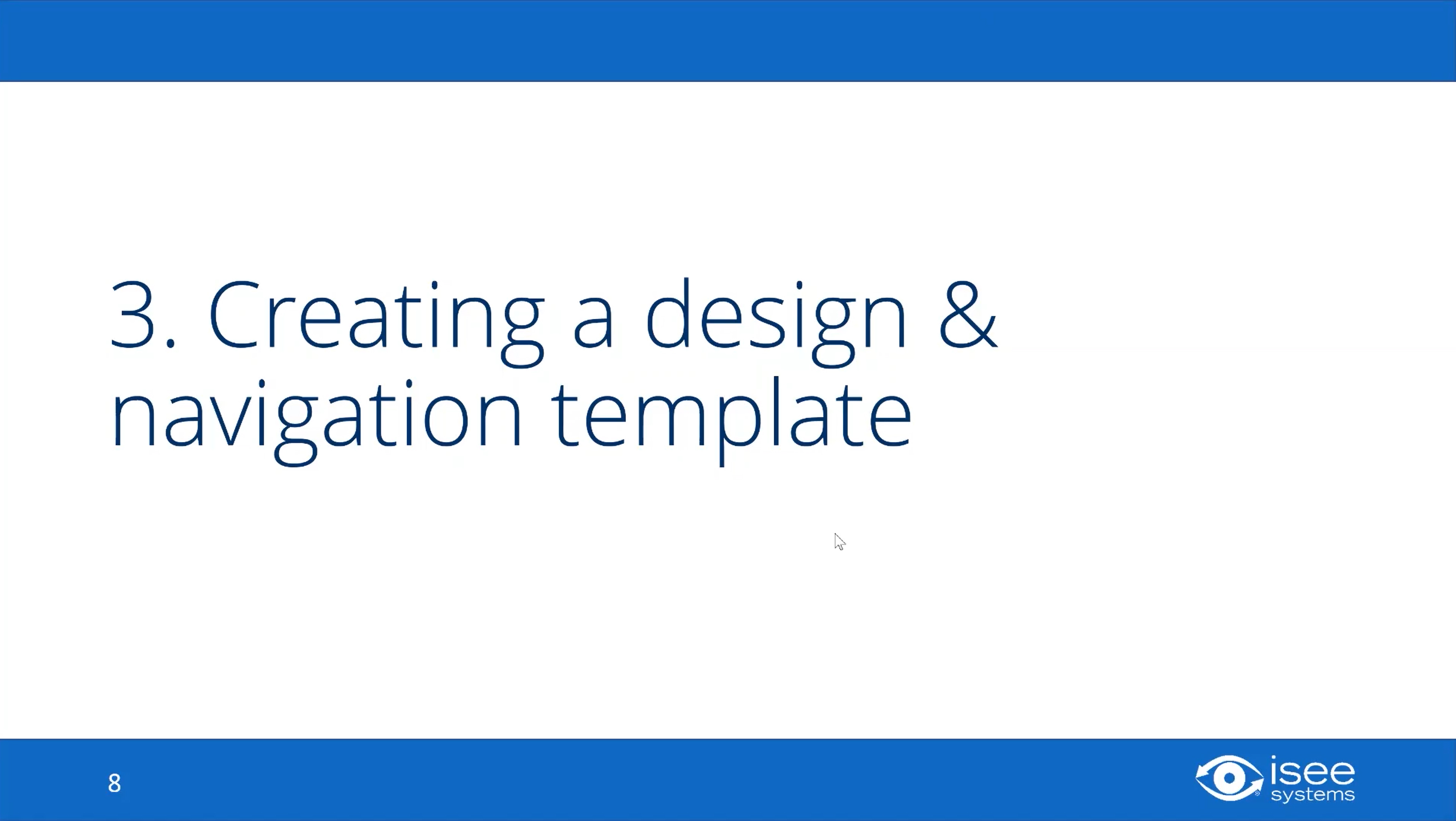 3. Creating a design & navigation template

8

isee systems